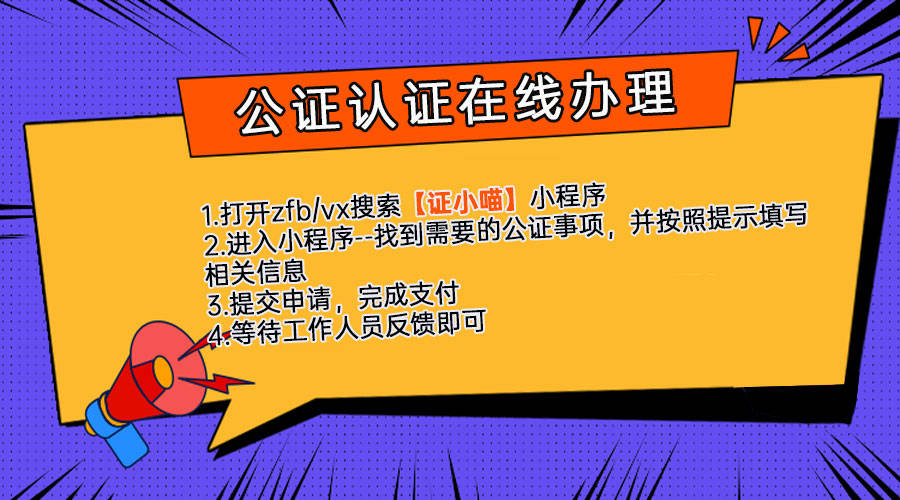 公证认证在线办理

1.打开zfb/vx搜索【证小喵】小程序
2.进入小程序--找到需要的公证事项，并按照提示填写相关信息
3.提交申请，完成支付
4.等待工作人员反馈即可